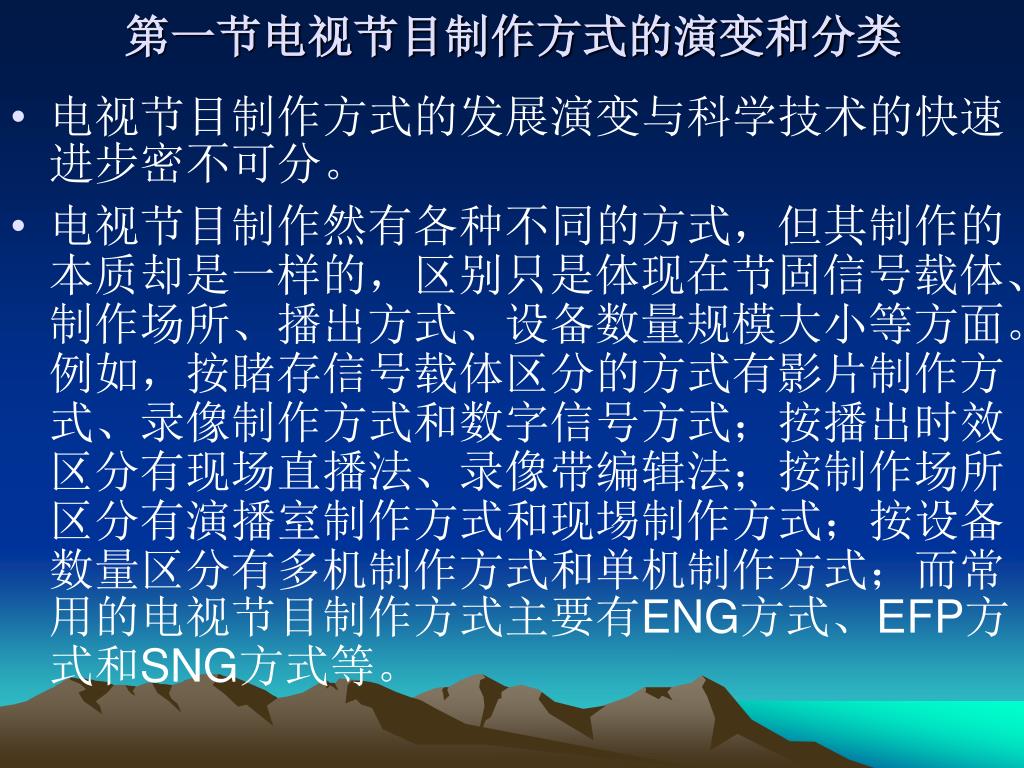 第一节电视节目制作方式的演变和分类

• 电视节目制作方式的发展演变与科学技术的快速进步密不可分。

• 电视节目制作然有各种不同的方式，但其制作的本质却是一样的，区别只是体现在节固信号载体、制作场所、播出方式、设备数量规模大小等方面。例如，按睹存信号载体区分的方式有影片制作方式、录像制作方式和数字信号方式；按播出时效区分有现场直播法、录像带编辑法；按制作场所区分有演播室制作方式和现場制作方式；按设备数量区分有多机制作方式和单机制作方式；而常用的电视节目制作方式主要有ENG方式、EFP方式和SNG方式等。